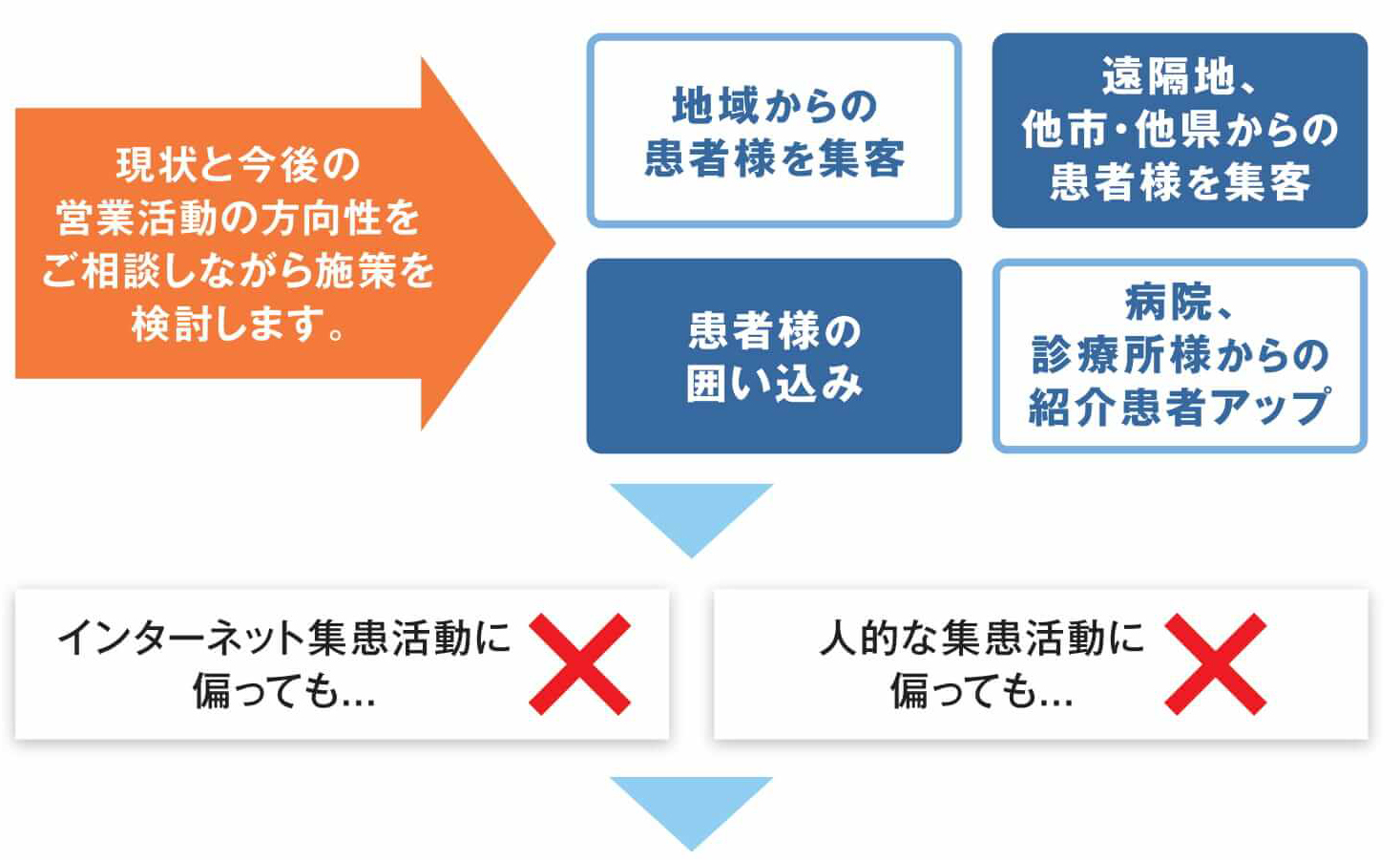 現状と今後の営業活動の方向性をご相談しながら施策を検討します。

地域からの患者様を集客

遠隔地、他市・他県からの患者様を集客

患者様の囲い込み

病院、診療所様からの紹介患者アップ

インターネット集患活動に偏っても...

人的な集患活動に偏っても...